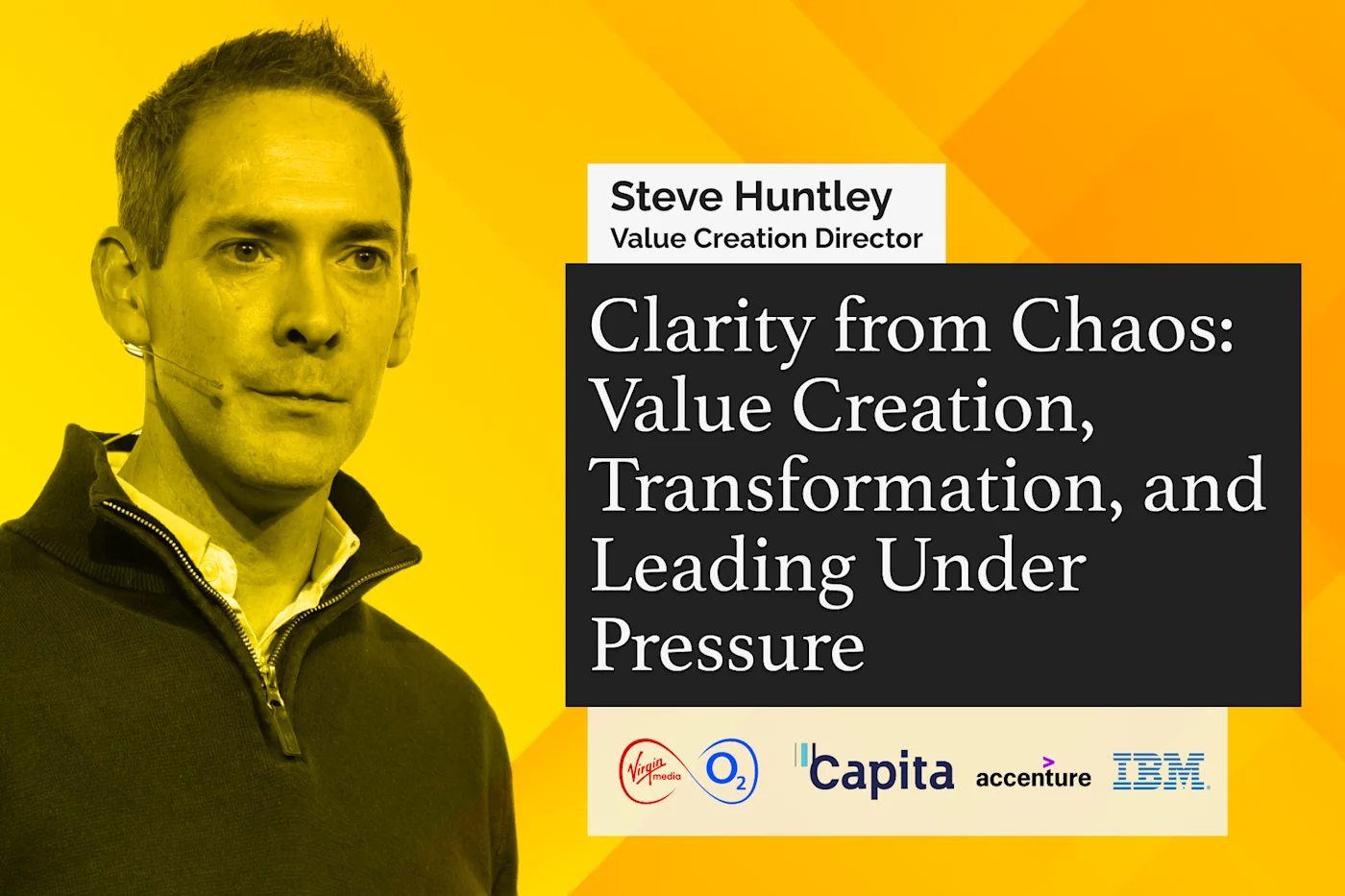 Steve Huntley
Value Creation Director

Clarity from Chaos: Value Creation, Transformation, and Leading Under Pressure

Virgin media $O_2$ Capita accenture IBM